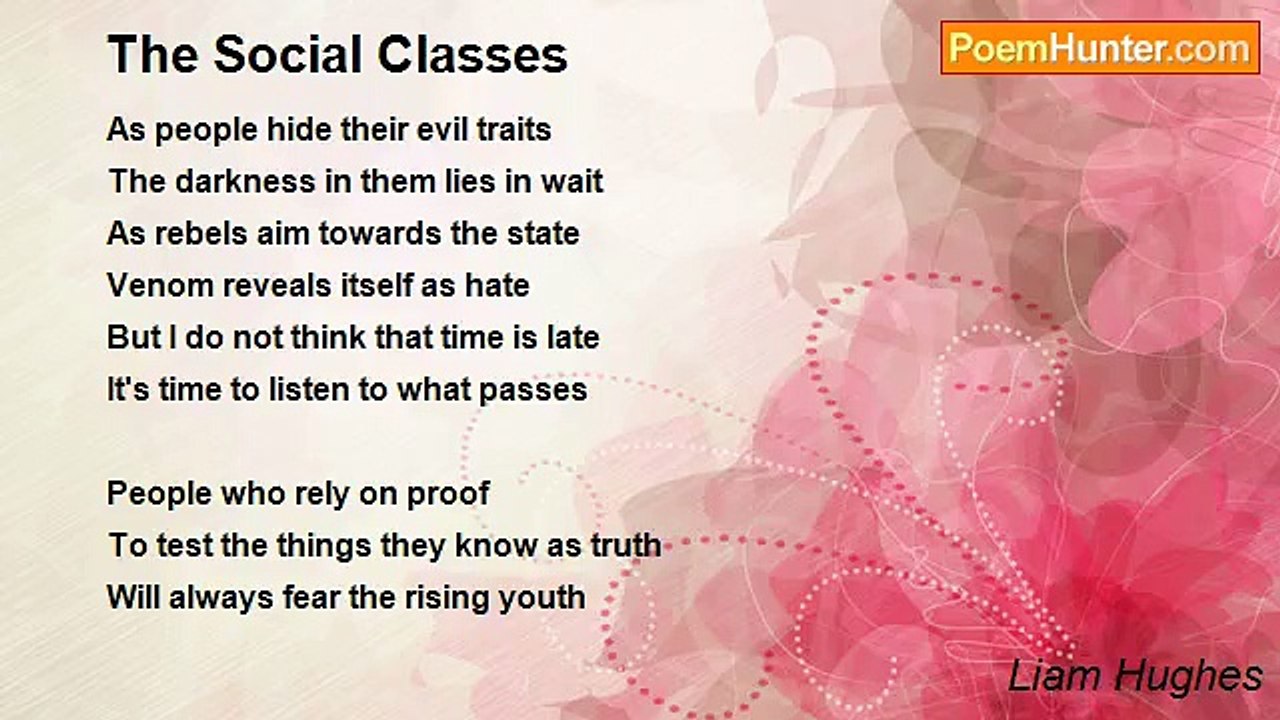 The Social Classes

PoemHunter.com

As people hide their evil traits
The darkness in them lies in wait
As rebels aim towards the state
Venom reveals itself as hate
But I do not think that time is late
It's time to listen to what passes

People who rely on proof
To test the things they know as truth
Will always fear the rising youth

Liam Hughes